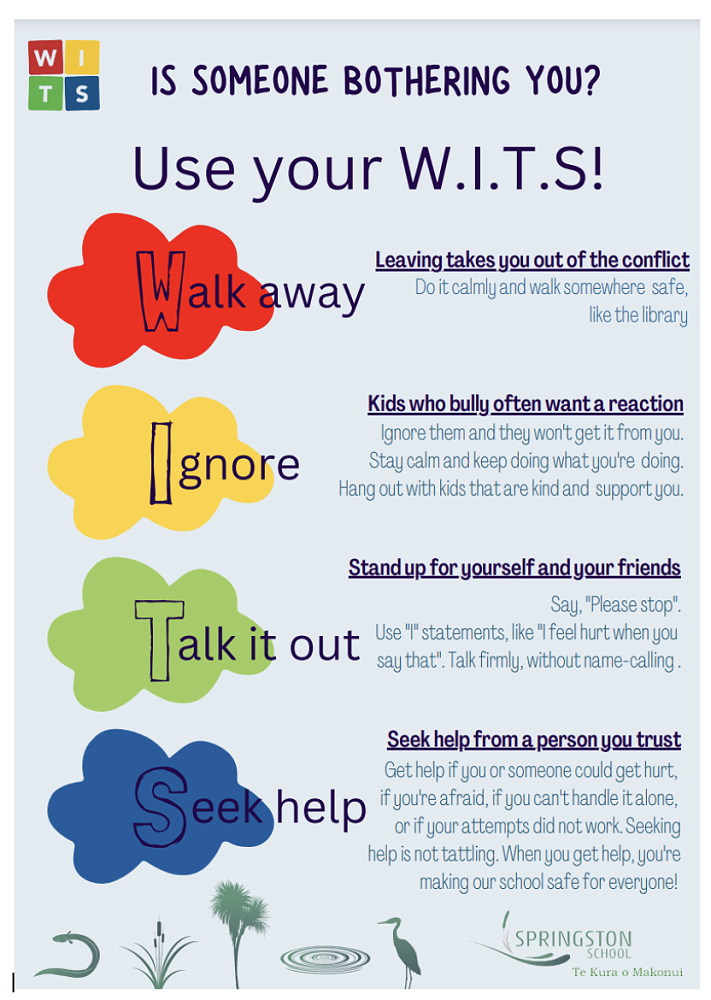 W I T S

IS SOMEONE BOTHERING YOU?

Use your W.I.T.S!

Walk away

Leaving takes you out of the conflict
Do it calmly and walk somewhere safe, like the library

Ignore

Kids who bully often want a reaction
Ignore them and they won't get it from you. Stay calm and keep doing what you're doing. Hang out with kids that are kind and support you.

Talk it out

Stand up for yourself and your friends
Say, "Please stop". Use "I" statements, like "I feel hurt when you say that". Talk firmly, without name-calling .

Seek help

Seek help from a person you trust
Get help if you or someone could get hurt, if you're afraid, if you can't handle it alone, or if your attempts did not work. Seeking help is not tattling. When you get help, you're making our school safe for everyone!

SPRINGSTON SCHOOL
Te Kura o Makonui